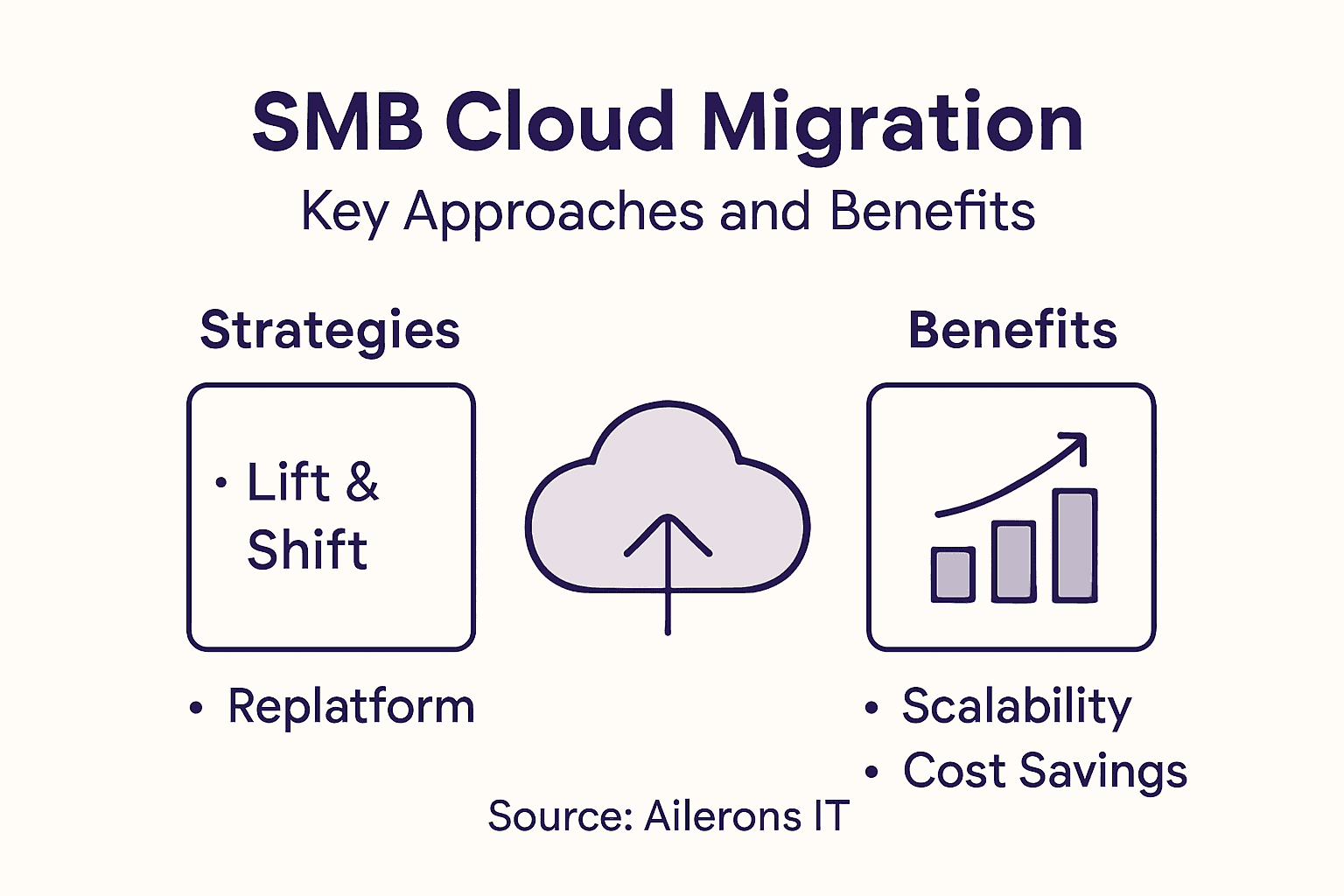 SMB Cloud Migration

Key Approaches and Benefits

Strategies

• Lift & Shift

• Replatform

Benefits

• Scalability
• Cost Savings

Source: Ailerons IT